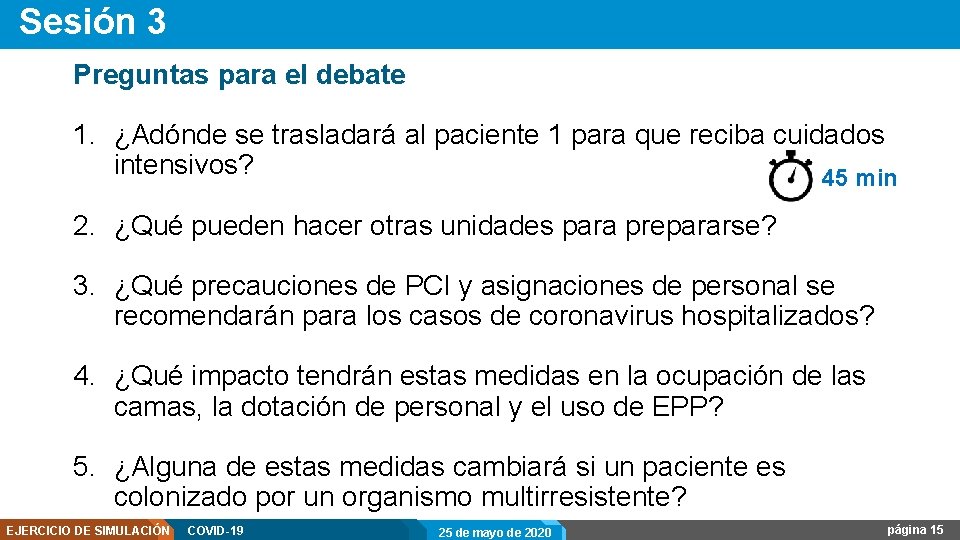 Sesión 3

Preguntas para el debate

1. ¿Adónde se trasladará al paciente 1 para que reciba cuidados intensivos?

45 min

2. ¿Qué pueden hacer otras unidades para prepararse?

3. ¿Qué precauciones de PCI y asignaciones de personal se recomendarán para los casos de coronavirus hospitalizados?

4. ¿Qué impacto tendrán estas medidas en la ocupación de las camas, la dotación de personal y el uso de EPP?

5. ¿Alguna de estas medidas cambiará si un paciente es colonizado por un organismo multirresistente?

EJERCICIO DE SIMULACIÓN COVID-19 25 de mayo de 2020 página 15